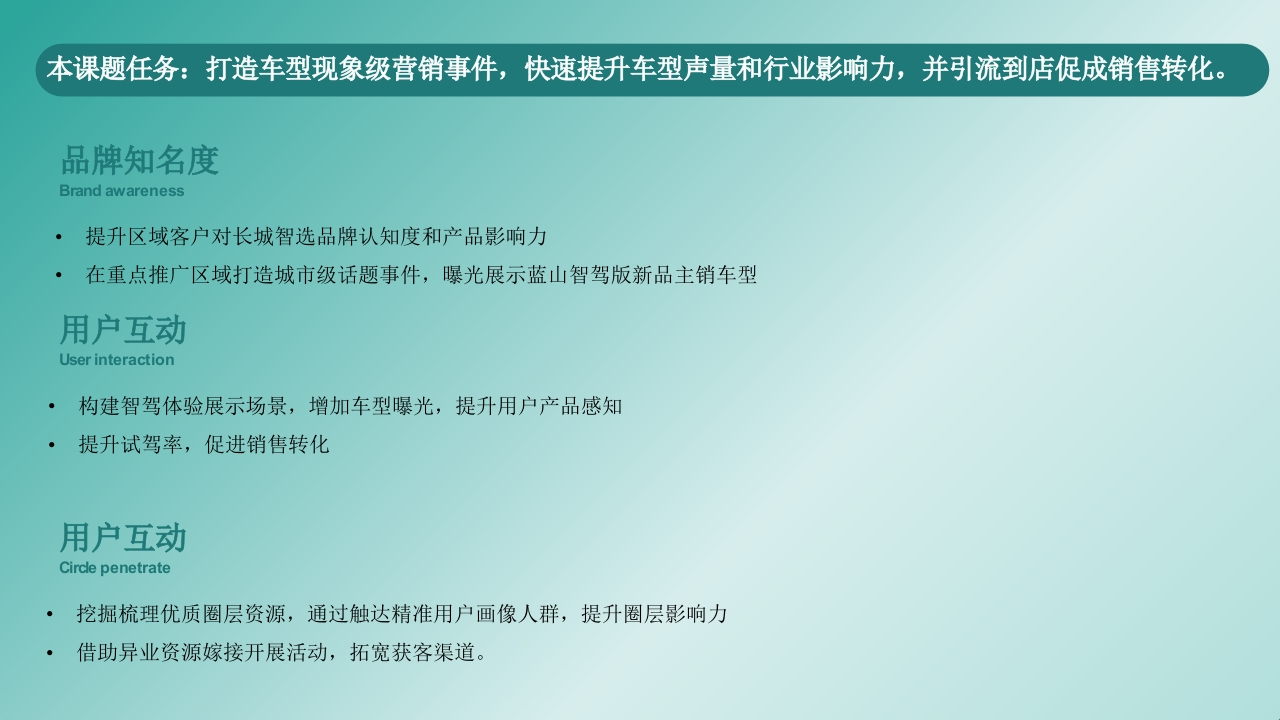 本课题任务：打造车型现象级营销事件，快速提升车型声量和行业影响力，并引流到店促成销售转化。

品牌知名度
Brand awareness

• 提升区域客户对长城智选品牌认知度和产品影响力
• 在重点推广区域打造城市级话题事件，曝光展示蓝山智驾版新品主销车型

用户互动
User interaction

• 构建智驾体验展示场景，增加车型曝光，提升用户产品感知
• 提升试驾率，促进销售转化

用户互动
Circle penetrate

• 挖掘梳理优质圈层资源，通过触达精准用户画像人群，提升圈层影响力
• 借助异业资源嫁接开展活动，拓宽获客渠道。